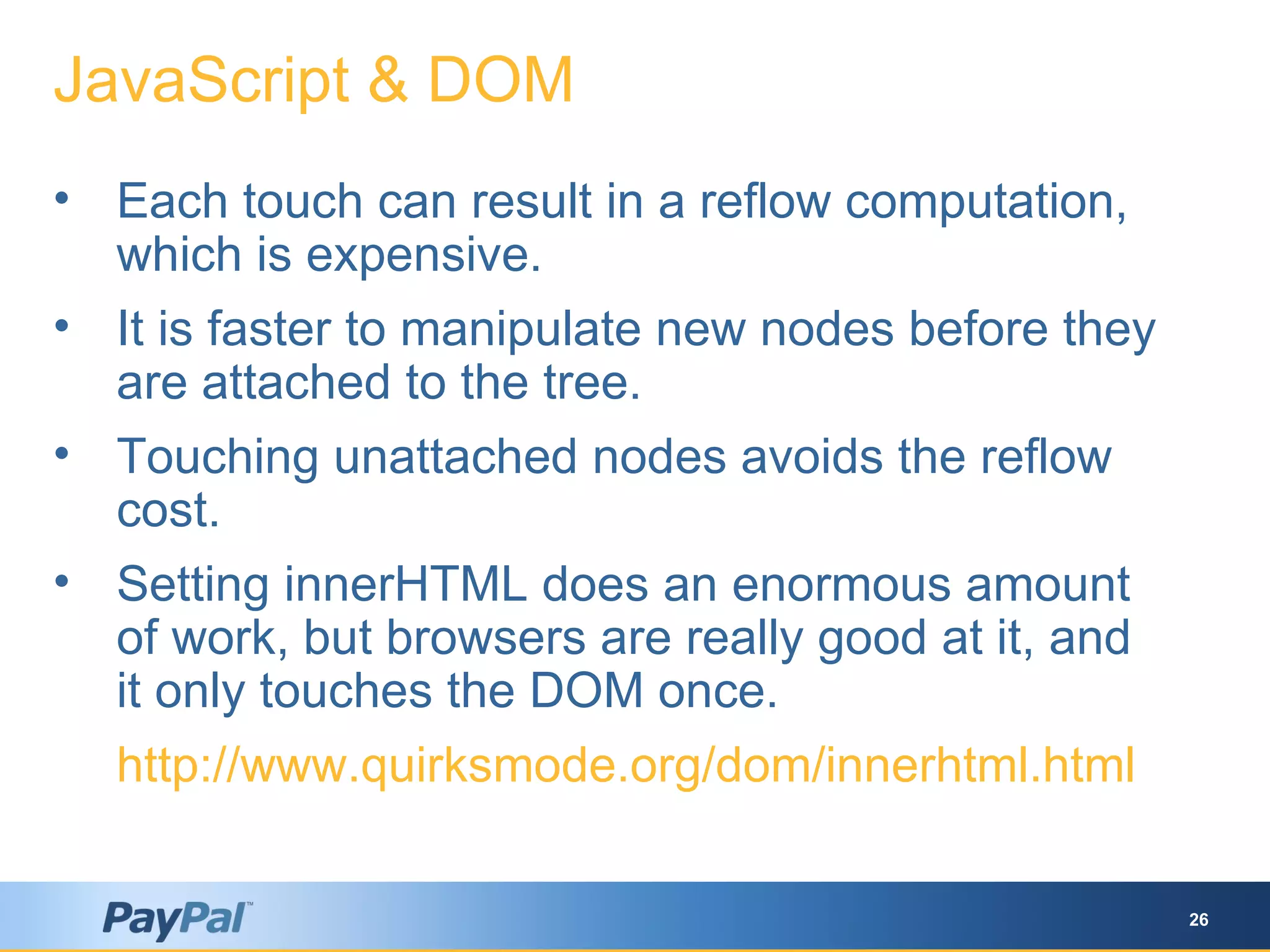 JavaScript & DOM

• Each touch can result in a reflow computation, which is expensive.
• It is faster to manipulate new nodes before they are attached to the tree.
• Touching unattached nodes avoids the reflow cost.
• Setting innerHTML does an enormous amount of work, but browsers are really good at it, and it only touches the DOM once.

http://www.quirksmode.org/dom/innerhtml.html

PayPal™

26